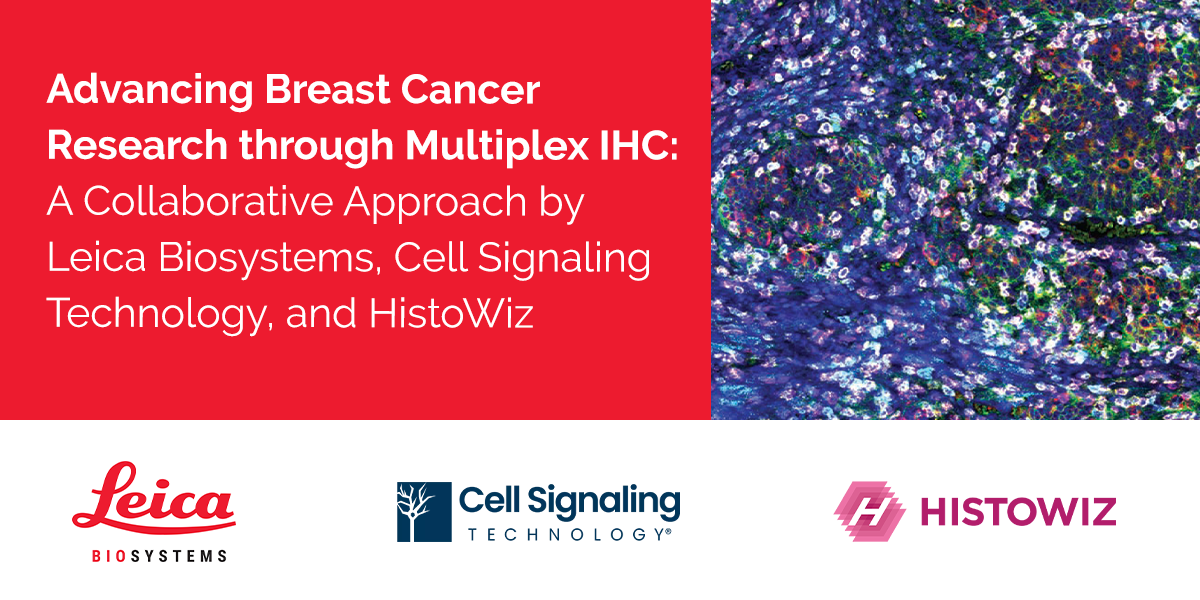 Advancing Breast Cancer Research through Multiplex IHC: A Collaborative Approach by Leica Biosystems, Cell Signaling Technology, and HistoWiz

Leica
BIOSYSTEMS

Cell Signaling
TECHNOLOGY®

HISTOWIZ